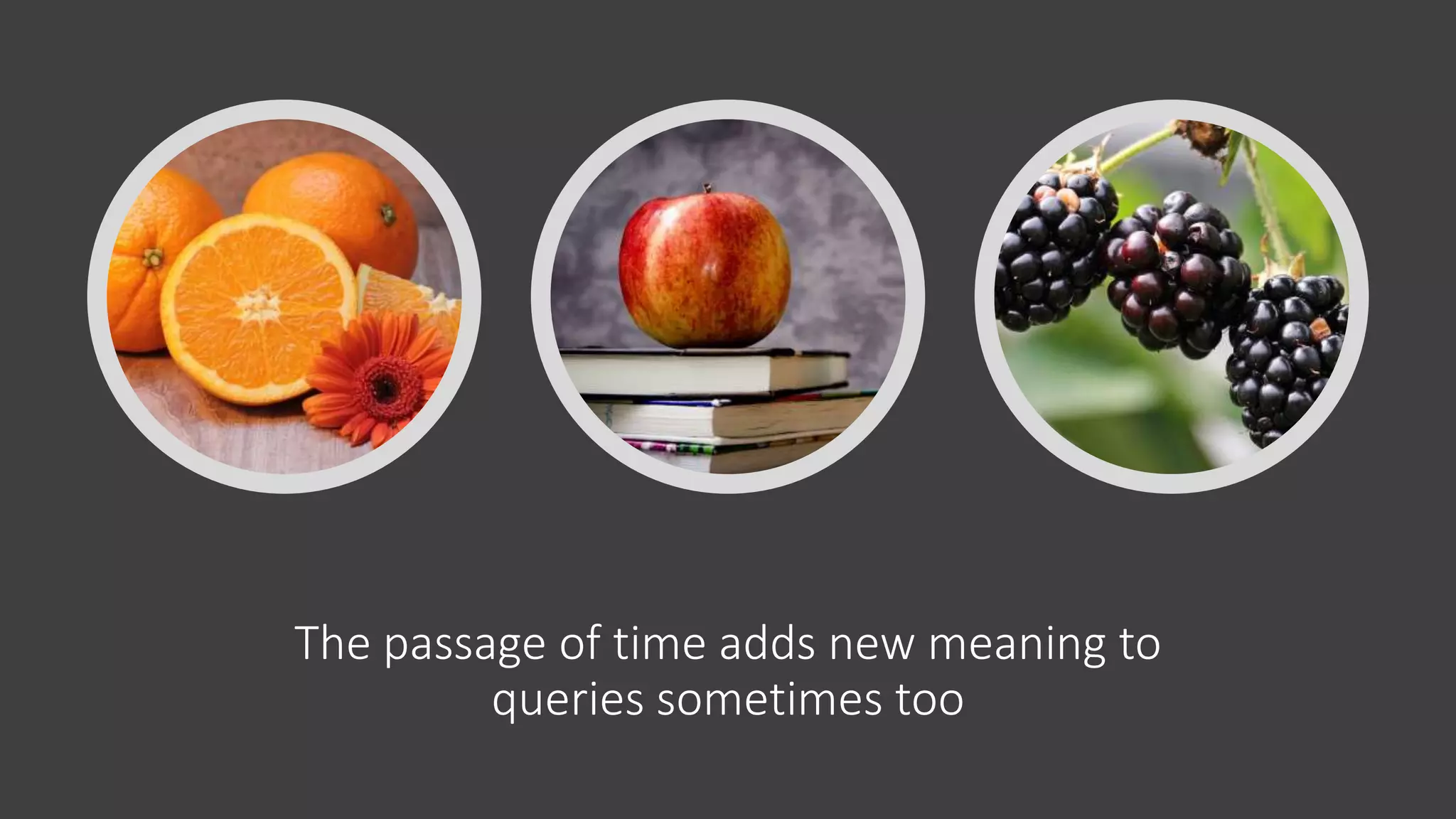 The passage of time adds new meaning to queries sometimes too